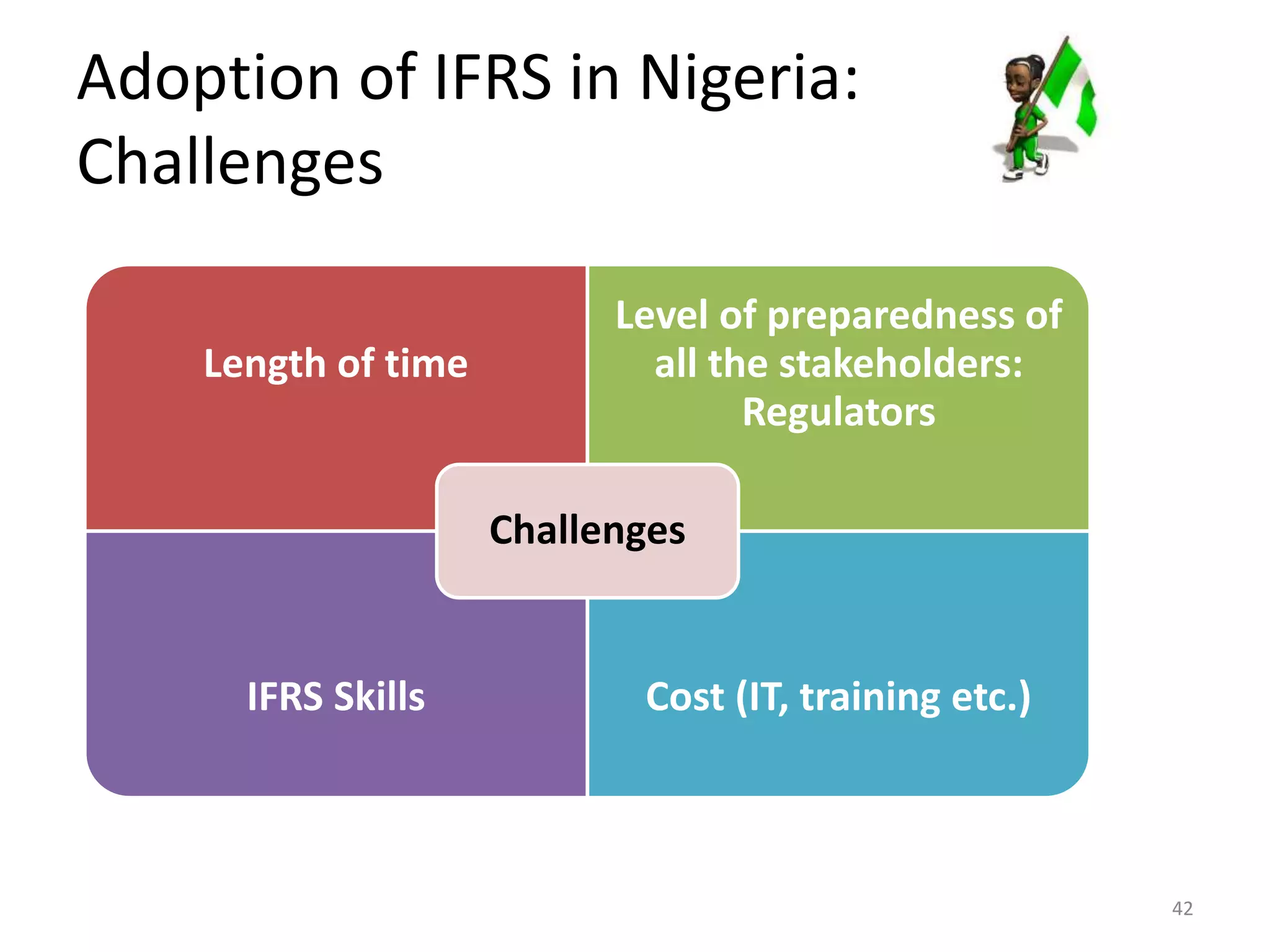 Adoption of IFRS in Nigeria: Challenges

Length of time

Level of preparedness of all the stakeholders: Regulators

Challenges

IFRS Skills

Cost (IT, training etc.)

42